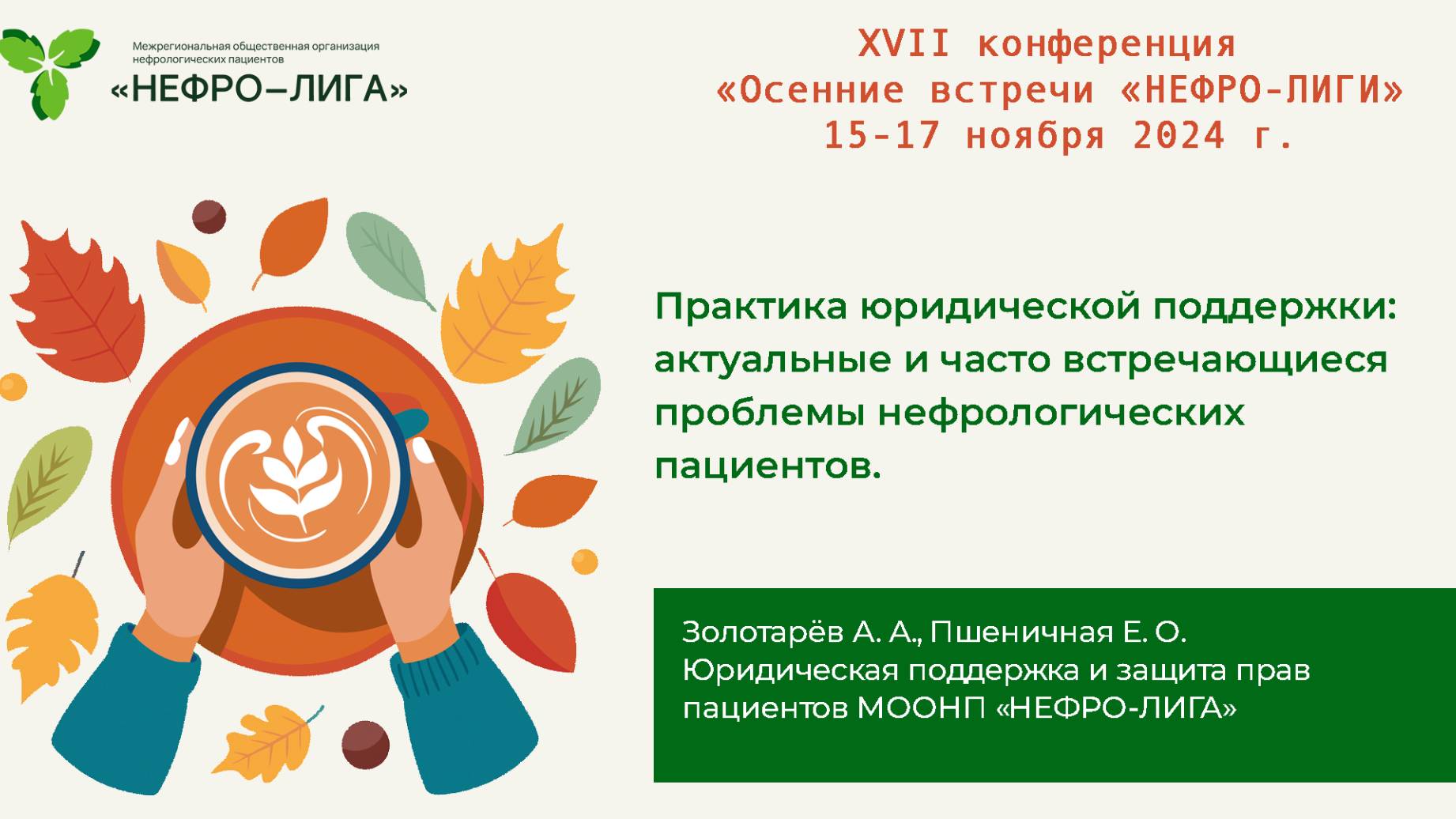 Межрегиональная общественная организация нефрологических пациентов
«НЕФРО–ЛИГА»

XVII конференция
«Осенние встречи «НЕФРО-ЛИГИ»
15-17 ноября 2024 г.

Практика юридической поддержки: актуальные и часто встречающиеся проблемы нефрологических пациентов.

Золотарёв А. А., Пшеничная Е. О.
Юридическая поддержка и защита прав пациентов МООНП «НЕФРО-ЛИГА»